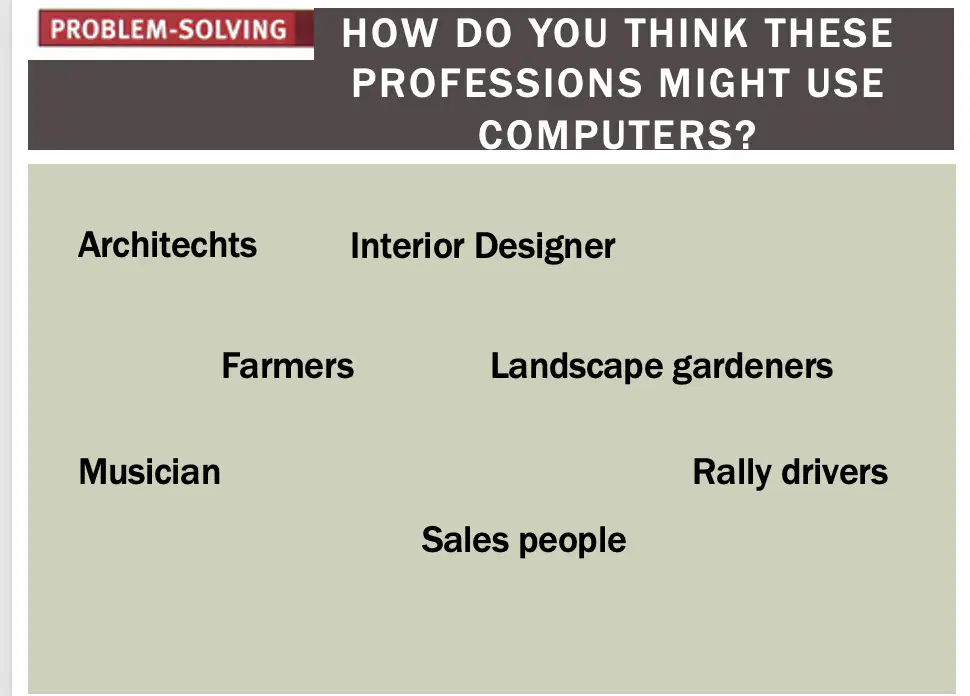 PROBLEM-SOLVING

HOW DO YOU THINK THESE PROFESSIONS MIGHT USE COMPUTERS?

Architechts

Interior Designer

Farmers

Landscape gardeners

Musician

Rally drivers

Sales people